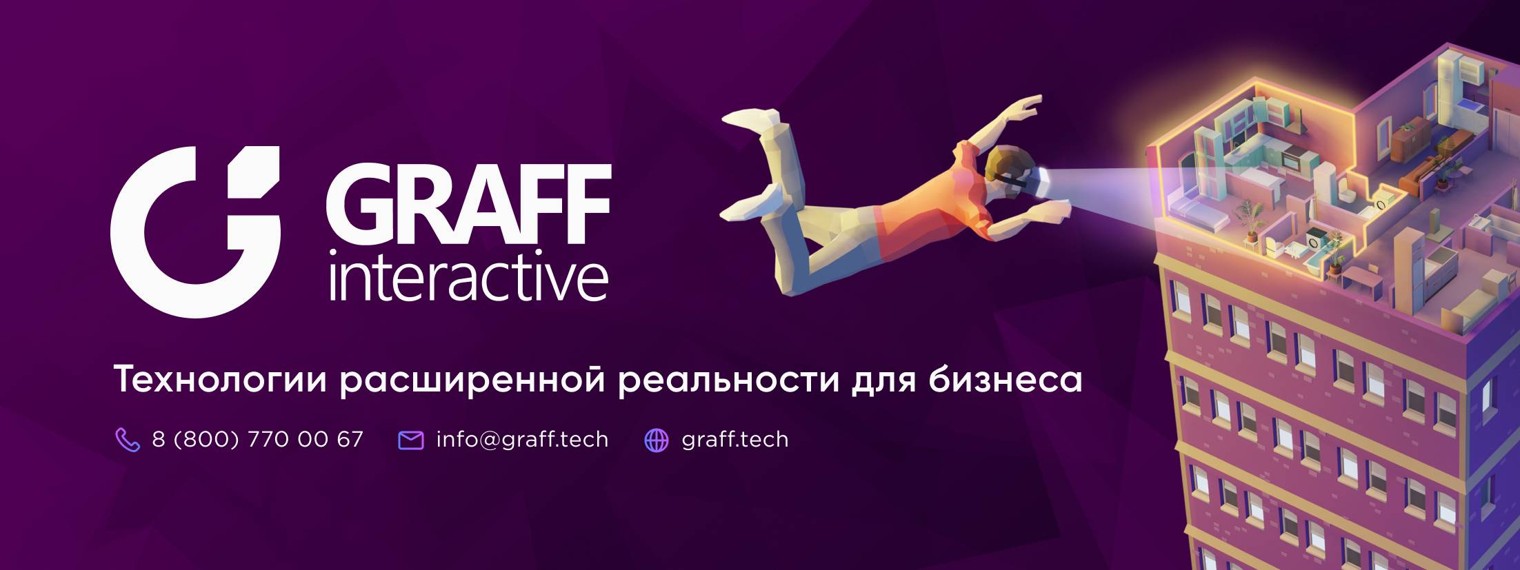 GRAFF
interactive

Технологии расширенной реальности для бизнеса

8 (800) 770 00 67 info@graff.tech graff.tech